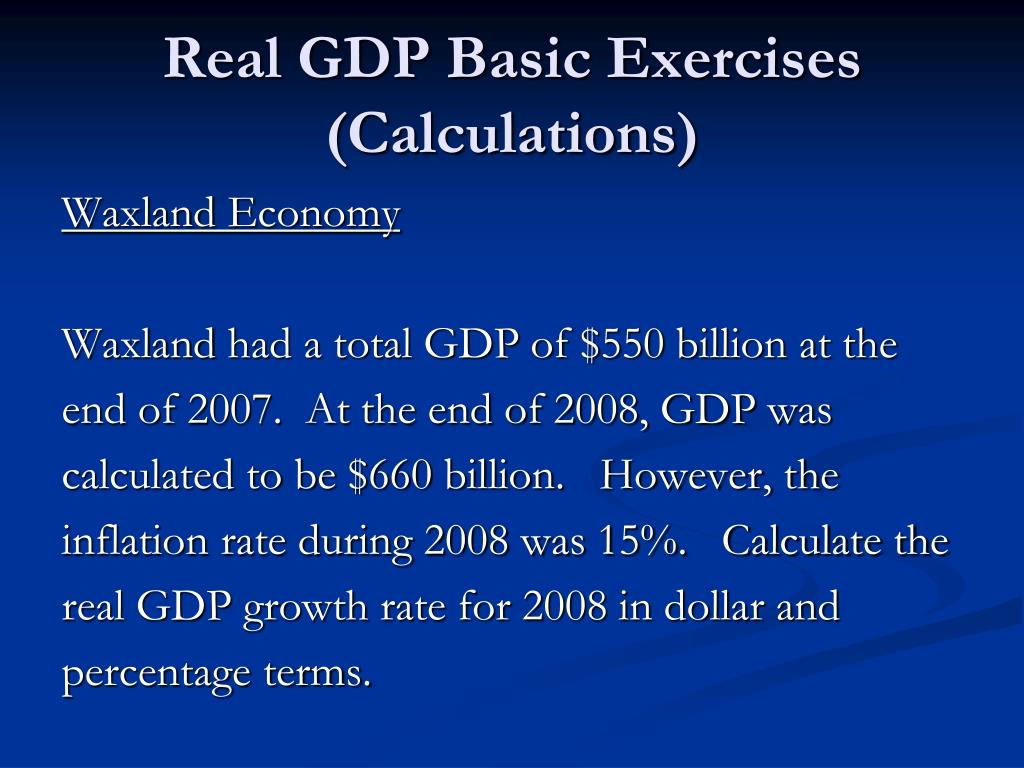 Real GDP Basic Exercises (Calculations)

Waxland Economy

Waxland had a total GDP of \$550 billion at the end of 2007. At the end of 2008, GDP was calculated to be \$660 billion. However, the inflation rate during 2008 was 15%. Calculate the real GDP growth rate for 2008 in dollar and percentage terms.